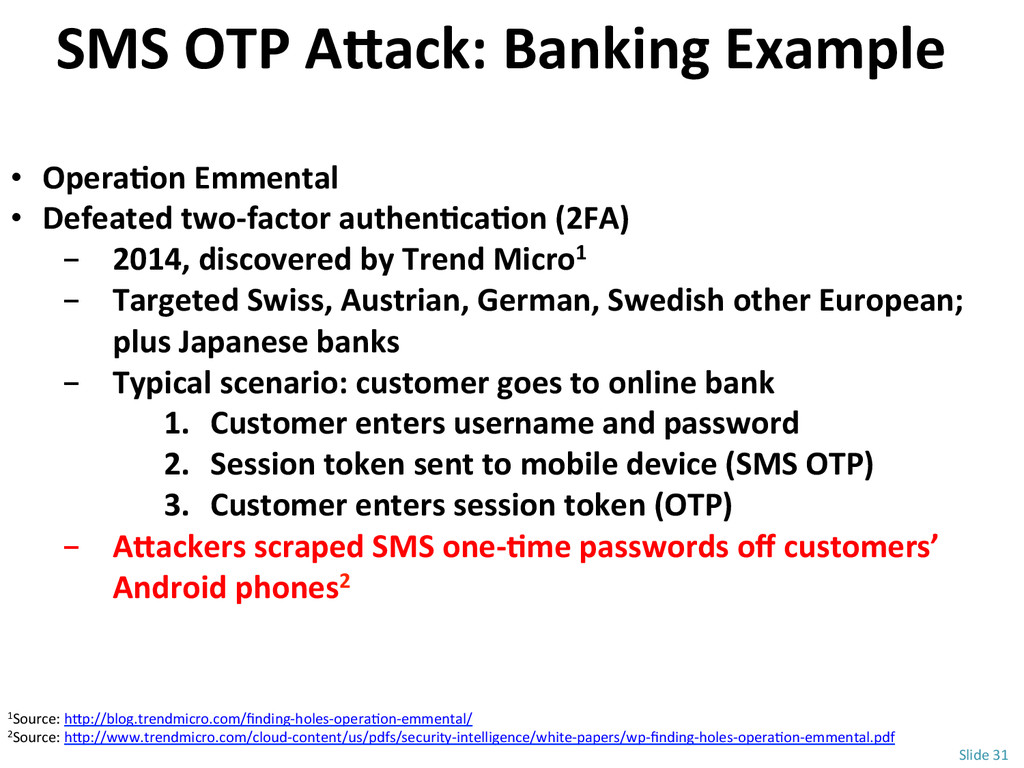 SMS OTP Attack: Banking Example

• Operation Emmental
• Defeated two-factor authentication (2FA)
 − 2014, discovered by Trend Micro$^1$
 − Targeted Swiss, Austrian, German, Swedish other European; plus Japanese banks
 − Typical scenario: customer goes to online bank
  1. Customer enters username and password
  2. Session token sent to mobile device (SMS OTP)
  3. Customer enters session token (OTP)
 − Attackers scraped SMS one-time passwords off customers' Android phones$^2$

$^1$Source: http://blog.trendmicro.com/finding-holes-operation-emmental/
$^2$Source: http://www.trendmicro.com/cloud-content/us/pdfs/security-intelligence/white-papers/wp-finding-holes-operation-emmental.pdf

Slide 31